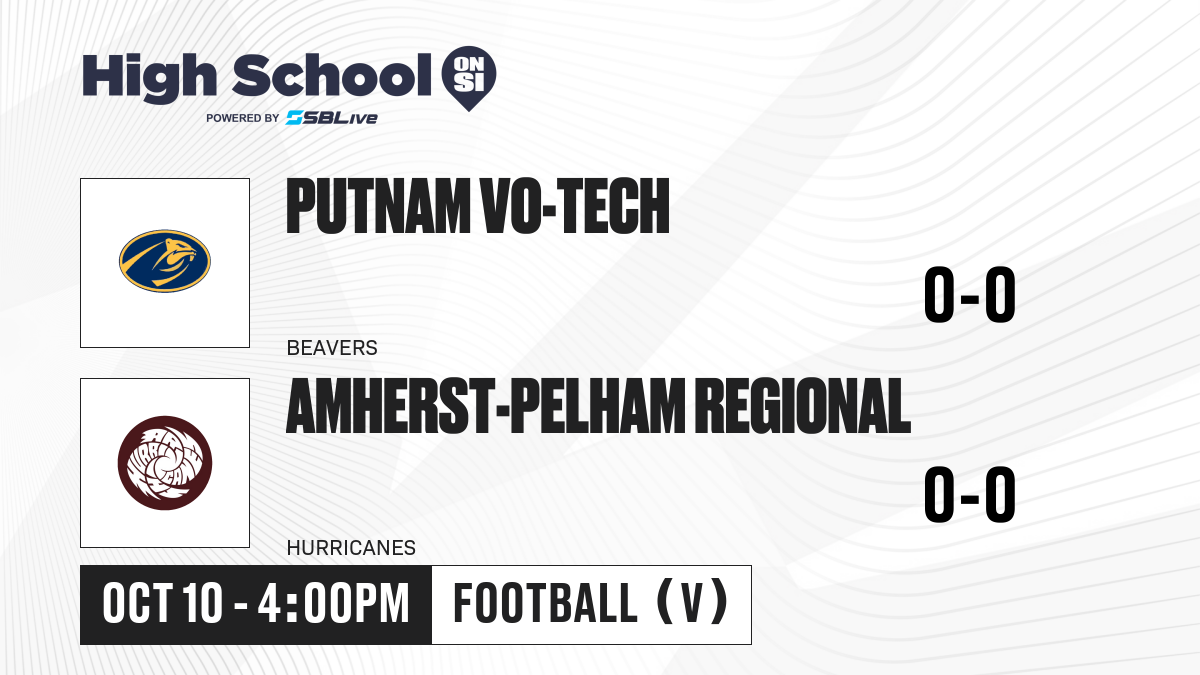 High School ON SI
POWERED BY SBLive

PUTNAM VO-TECH
0-0
BEAVERS

AMHERST-PELHAM REGIONAL
0-0
HURRICANES

OCT 10 - 4:00PM
FOOTBALL (V)